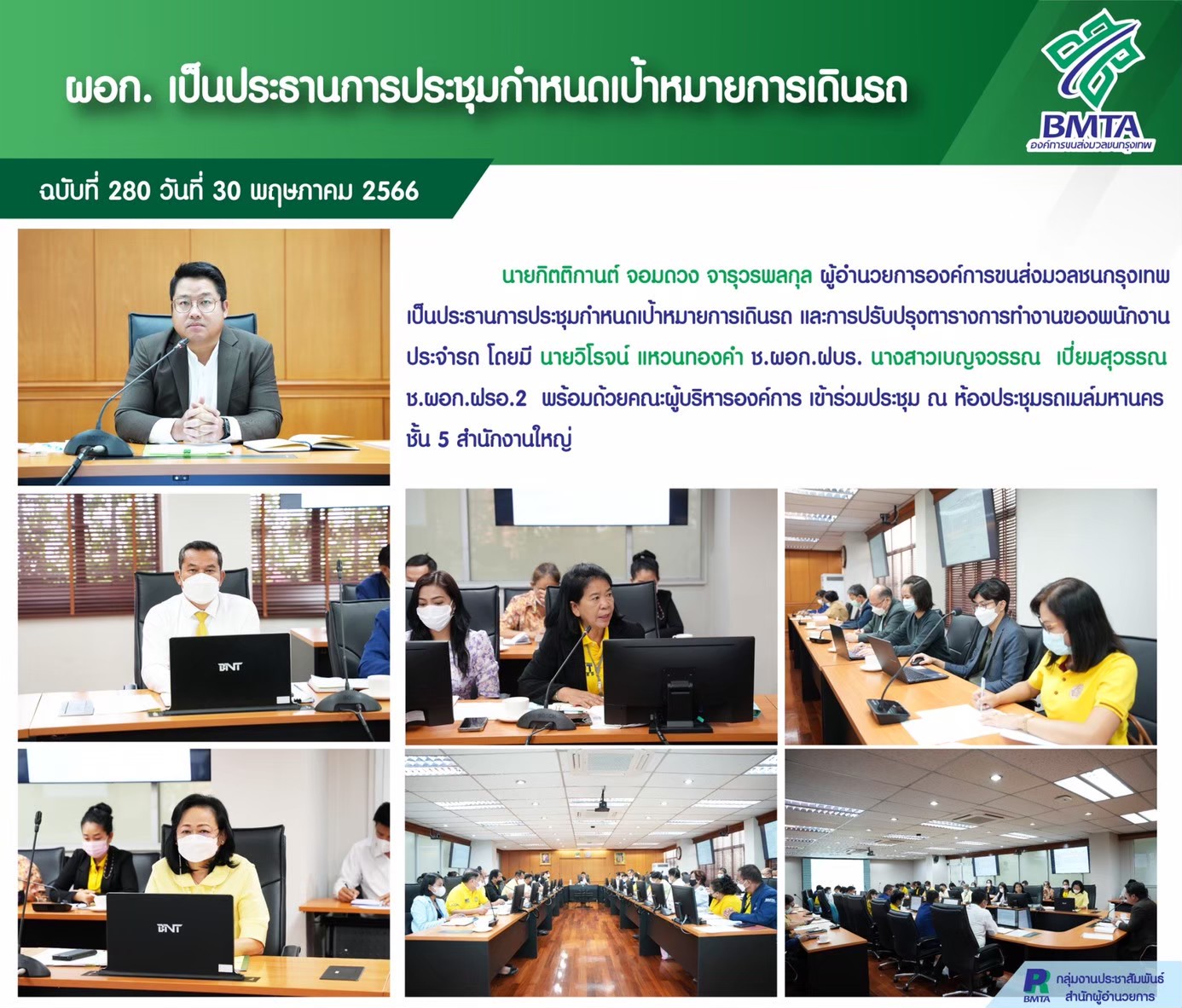 ผอก. เป็นประธานการประชุมกำหนดเป้าหมายการเดินรถ

BMTA
องค์การขนส่งมวลชนกรุงเทพ

ฉบับที่ 280 วันที่ 30 พฤษภาคม 2566

นายกิตติกานต์ จอมดวง จารุวรพลกุล ผู้อำนวยการองค์การขนส่งมวลชนกรุงเทพ เป็นประธานการประชุมกำหนดเป้าหมายการเดินรถ และการปรับปรุงตารางการทำงานของพนักงานประจำรถ โดยมี นายวิโรจน์ แหวนทองคำ ช.ผอก.ฝบร. นางสาวเบญจวรรณ เปี่ยมสุวรรณ ช.ผอก.ฝรอ.2 พร้อมด้วยคณะผู้บริหารองค์การ เข้าร่วมประชุม ณ ห้องประชุมรถเมล์มหานคร ชั้น 5 สำนักงานใหญ่

BNT

BNT

PR BMTA กลุ่มงานประชาสัมพันธ์ สำนักผู้อำนวยการ